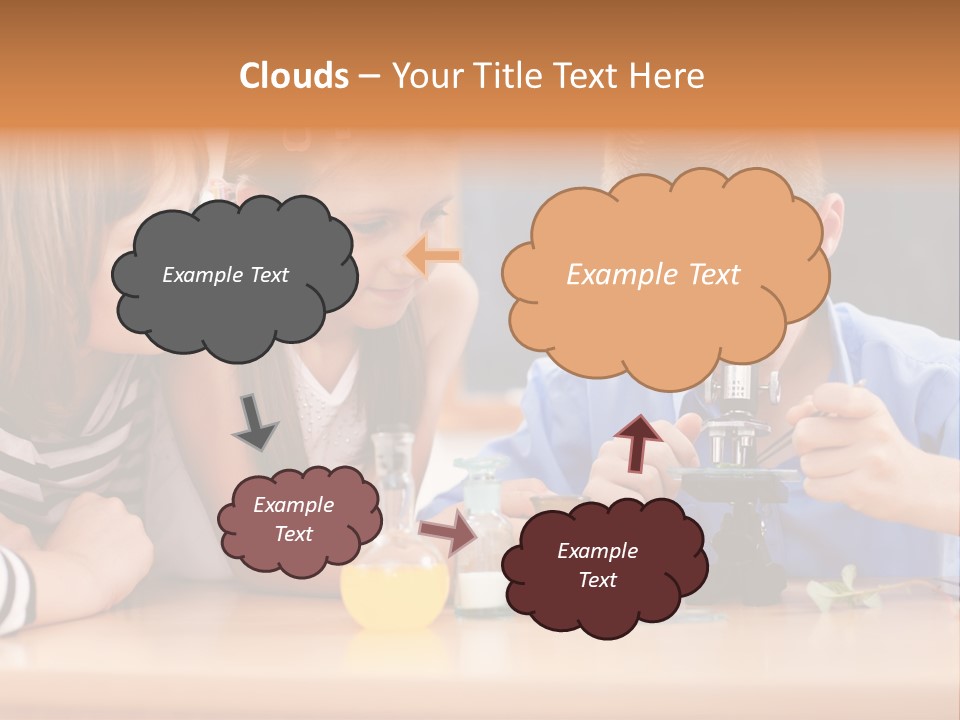 Clouds – Your Title Text Here

Example Text

Example Text

Example Text

Example Text